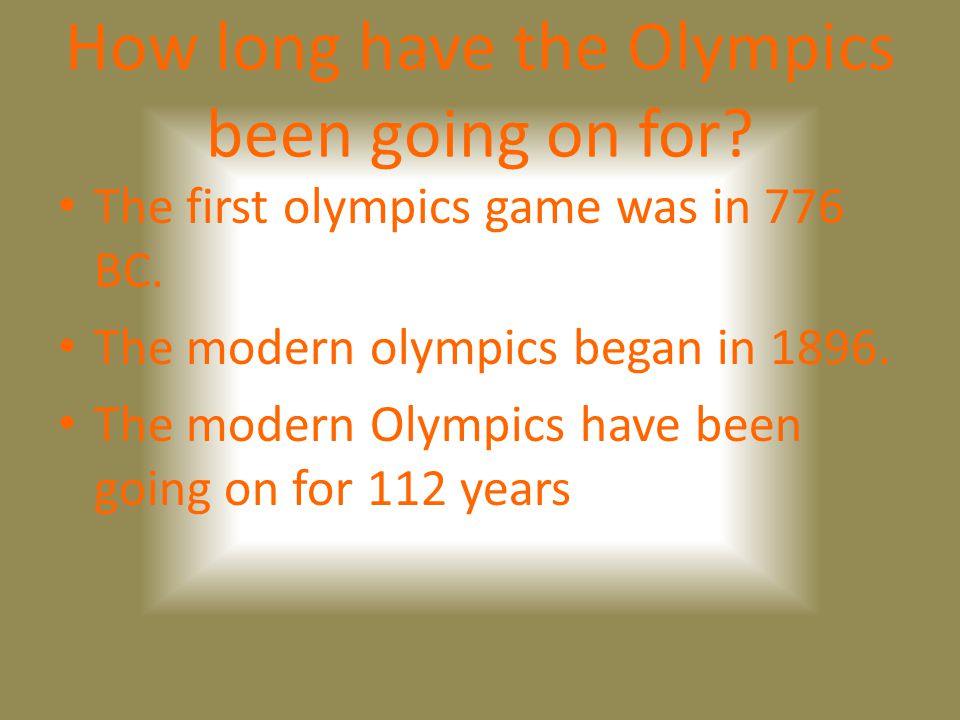 How long have the Olympics been going on for?

• The first olympics game was in 776 BC.
• The modern olympics began in 1896.
• The modern Olympics have been going on for 112 years